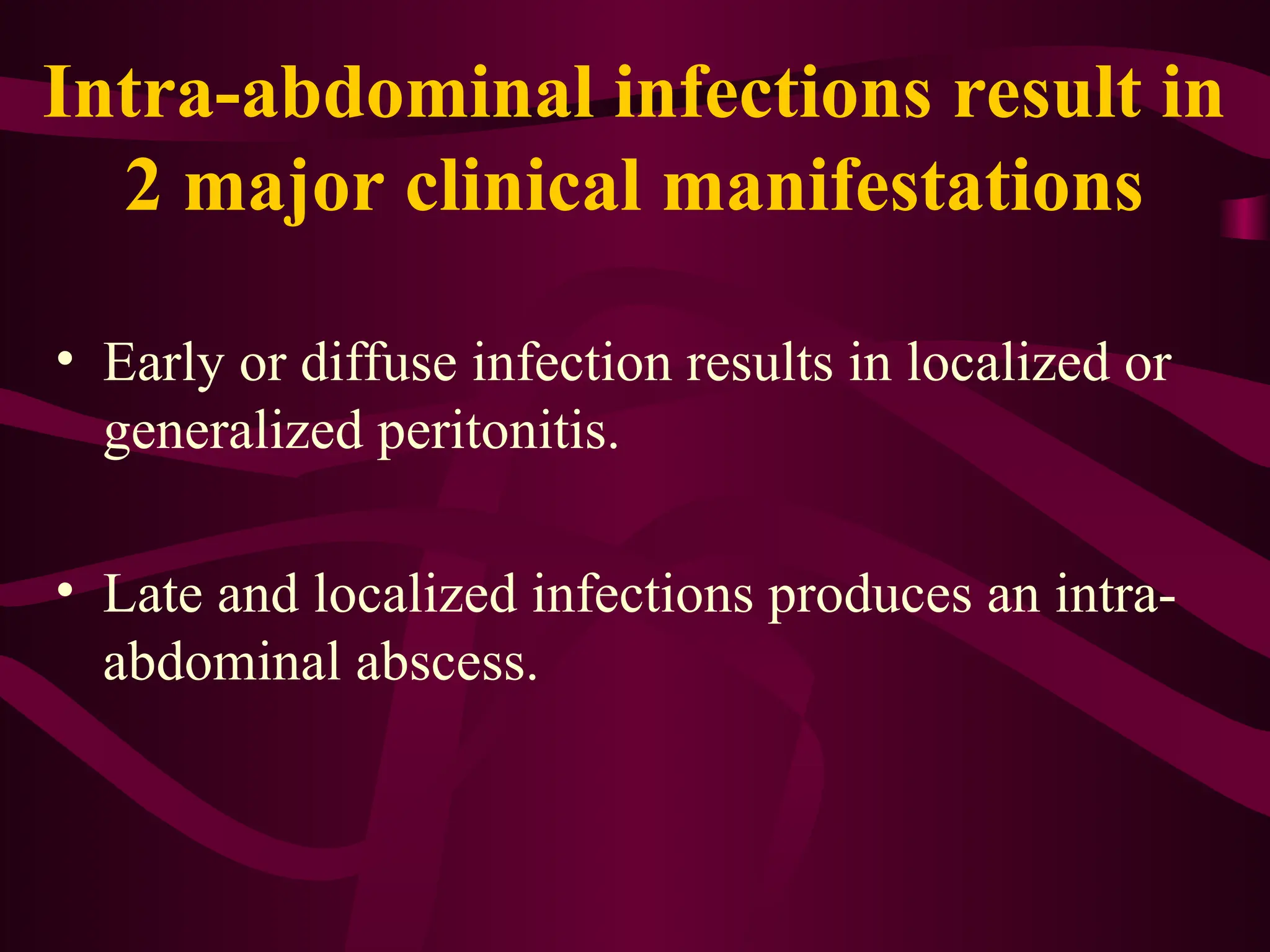 Intra-abdominal infections result in 2 major clinical manifestations

• Early or diffuse infection results in localized or generalized peritonitis.

• Late and localized infections produces an intra-abdominal abscess.